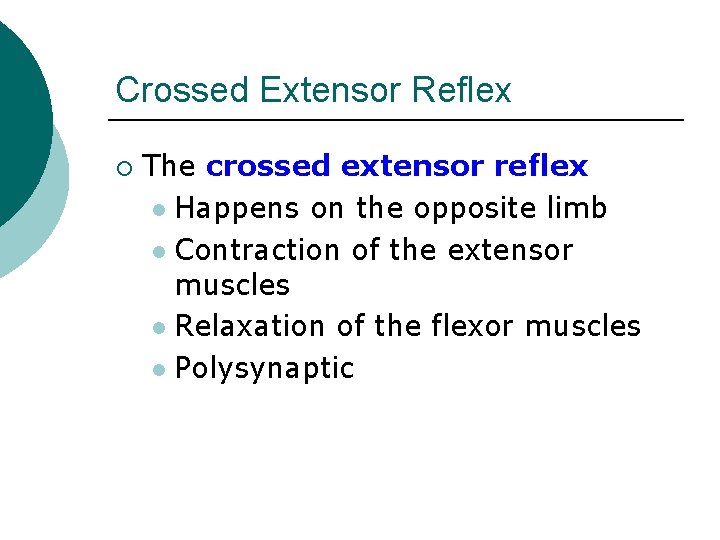 Crossed Extensor Reflex

The crossed extensor reflex

Happens on the opposite limb

Contraction of the extensor muscles

Relaxation of the flexor muscles

Polysynaptic